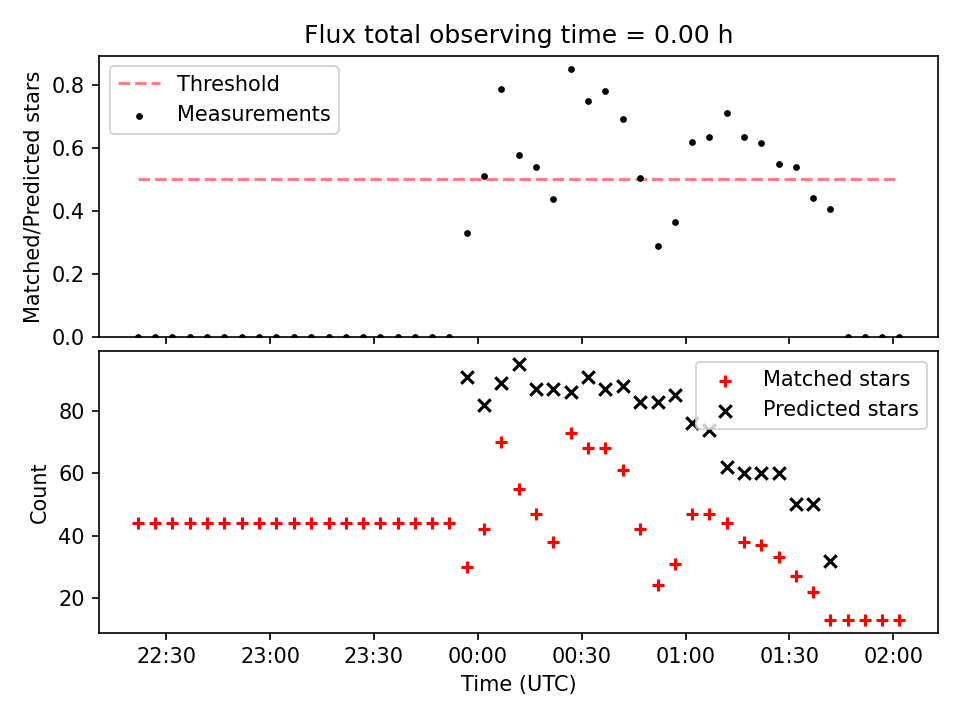 Flux total observing time = 0.00 h

Threshold
Measurements

Matched/Predicted stars

0.8
0.6
0.4
0.2
0.0

Matched stars
Predicted stars

Count

80
60
40
20

22:30
23:00
23:30
00:00
00:30
01:00
01:30
02:00

Time (UTC)